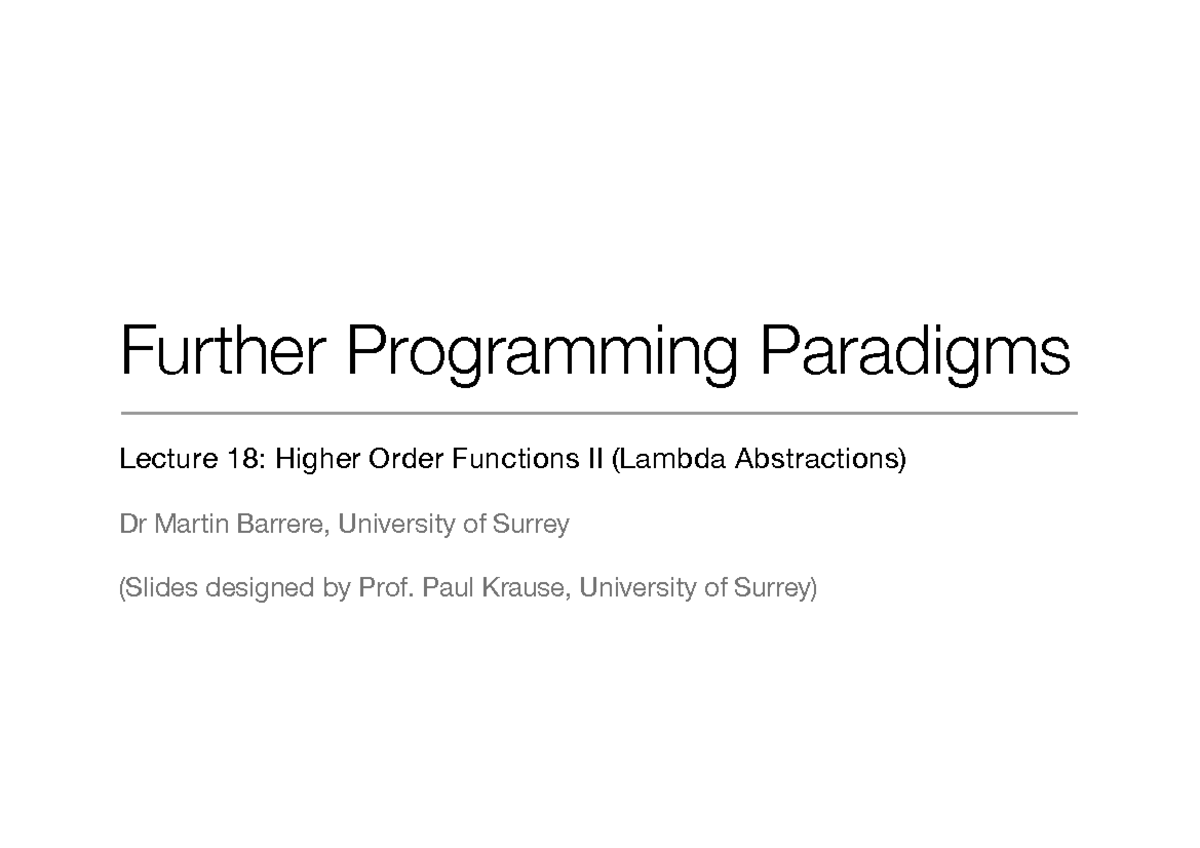 Further Programming Paradigms

Lecture 18: Higher Order Functions II (Lambda Abstractions)

Dr Martin Barrere, University of Surrey

(Slides designed by Prof. Paul Krause, University of Surrey)